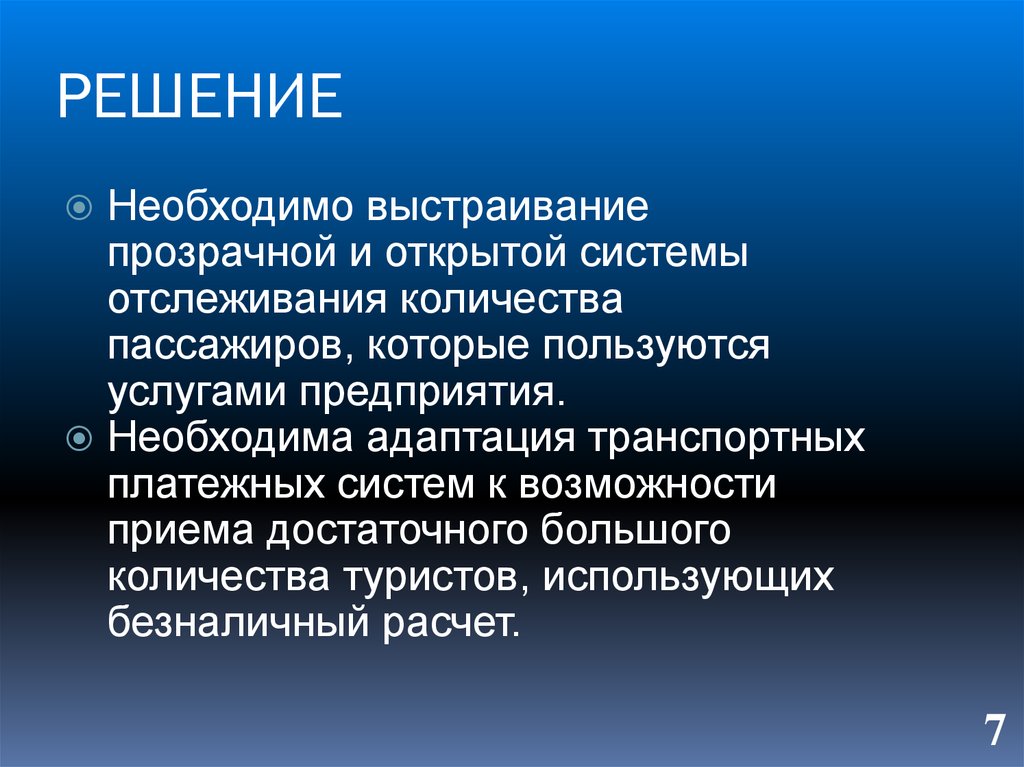 РЕШЕНИЕ

Необходимо выстраивание прозрачной и открытой системы отслеживания количества пассажиров, которые пользуются услугами предприятия.

Необходима адаптация транспортных платежных систем к возможности приема достаточного большого количества туристов, использующих безналичный расчет.

7